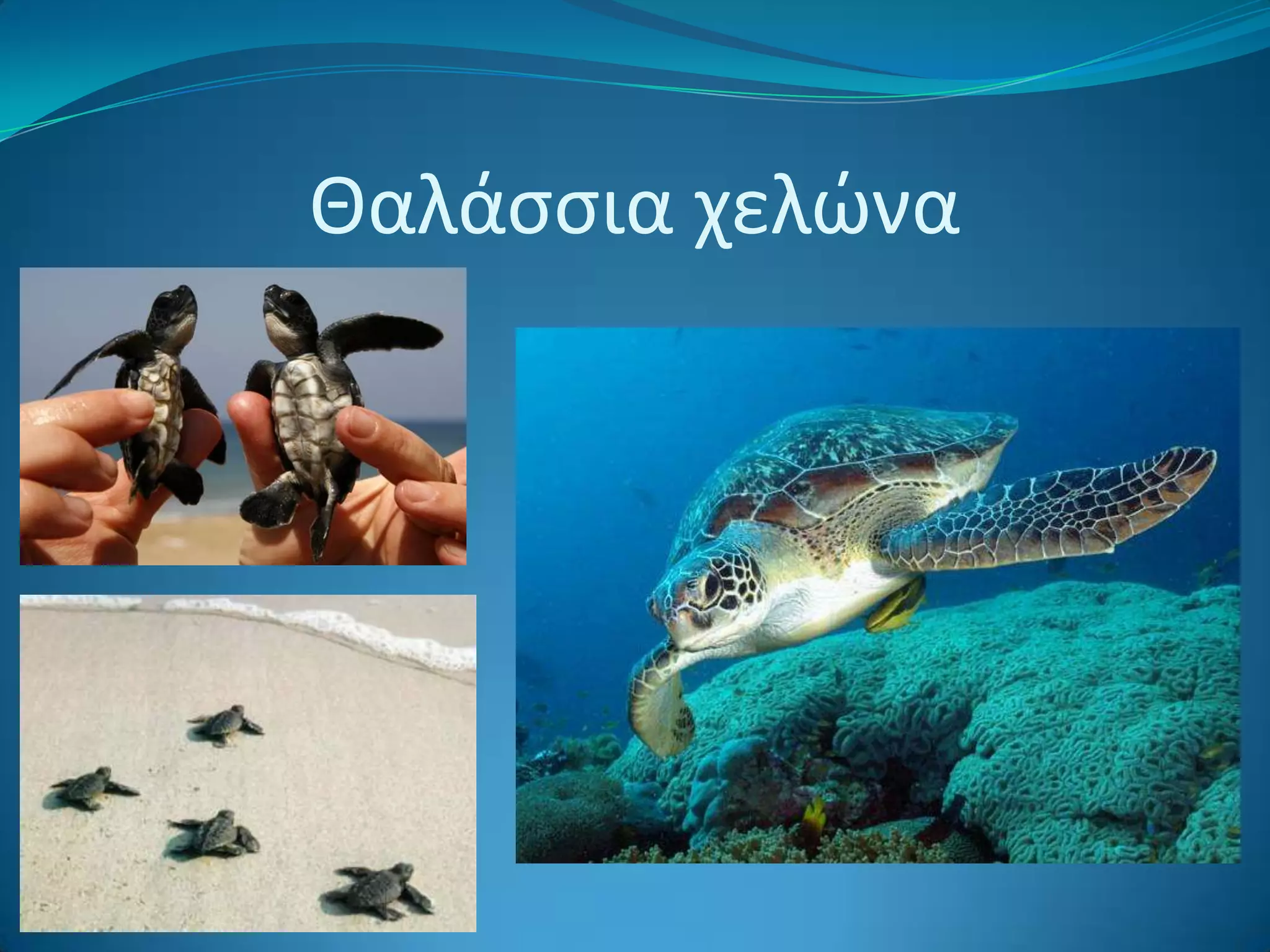 Θαλάσσια χελώνα